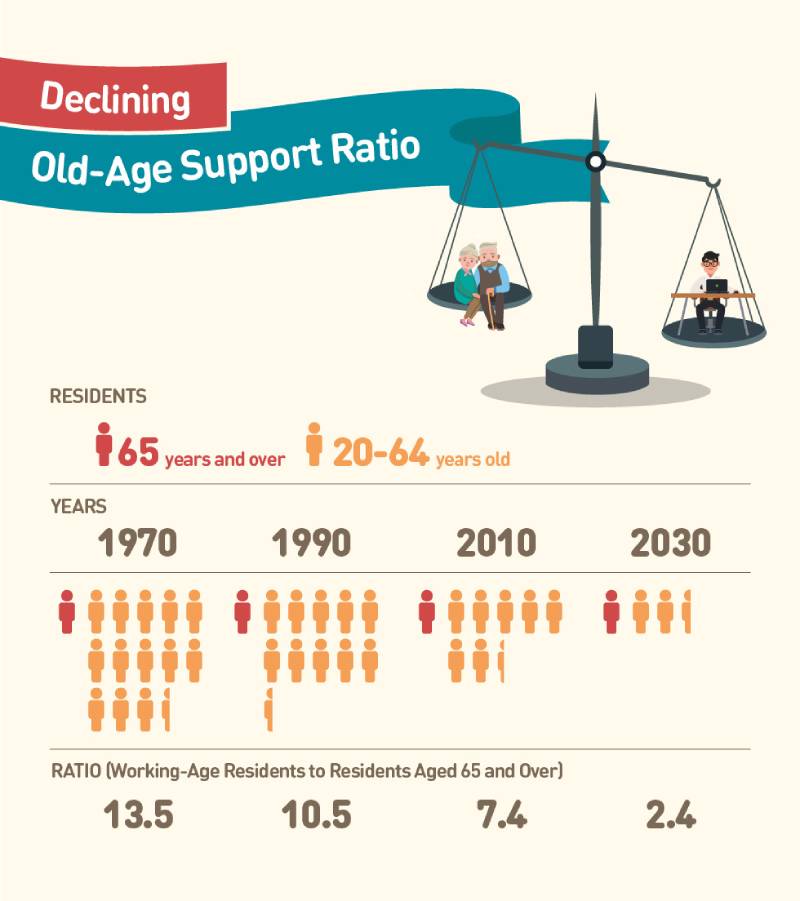 Declining
Old-Age Support Ratio

RESIDENTS

65 years and over 20-64 years old

YEARS

1970 1990 2010 2030

RATIO (Working-Age Residents to Residents Aged 65 and Over)

13.5 10.5 7.4 2.4